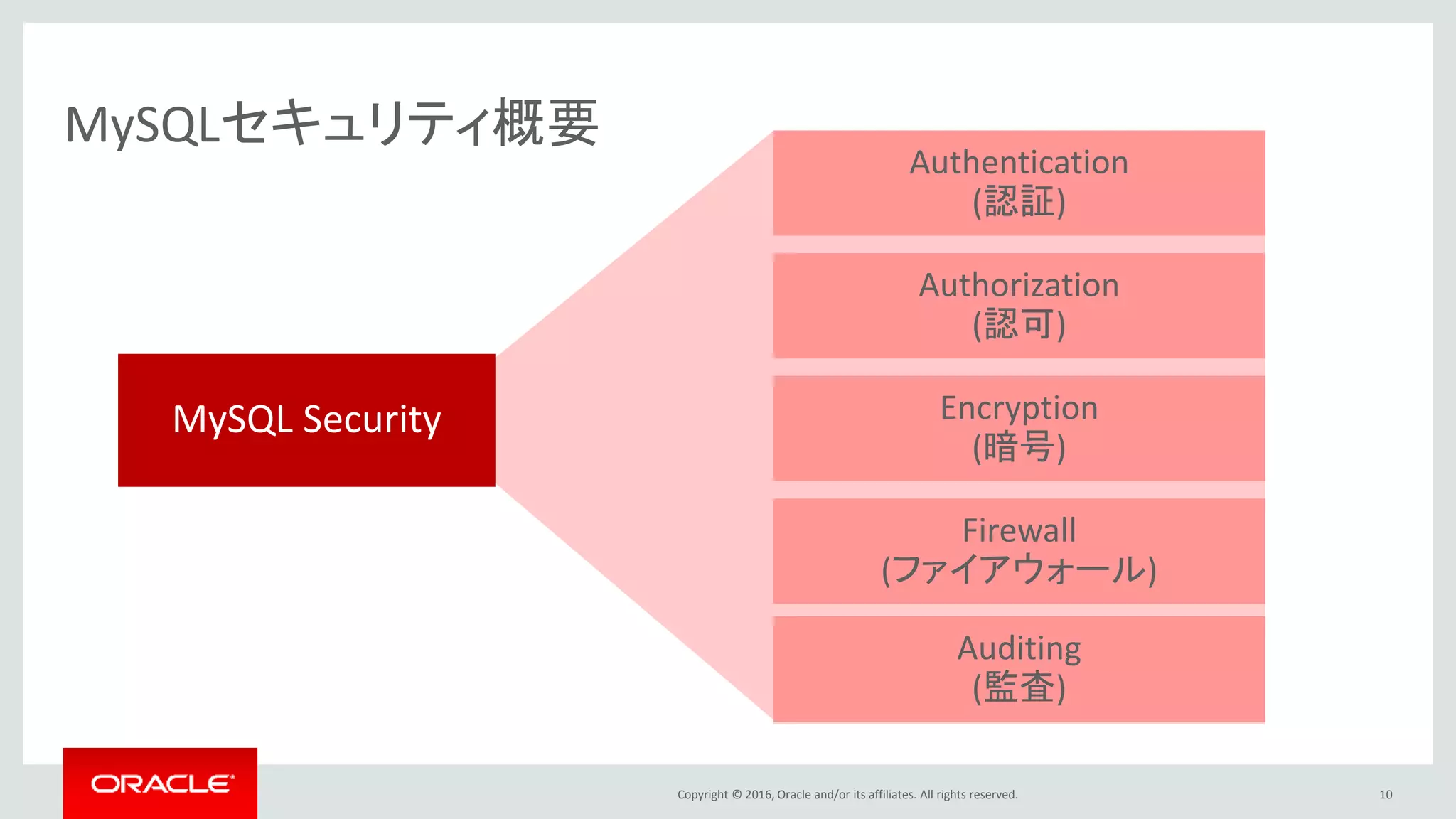 MySQLセキュリティ概要

MySQL Security

Authentication
(認証)

Authorization
(認可)

Encryption
(暗号)

Firewall
(ファイアウォール)

Auditing
(監査)

ORACLE

Copyright © 2016, Oracle and/or its affiliates. All rights reserved.

10